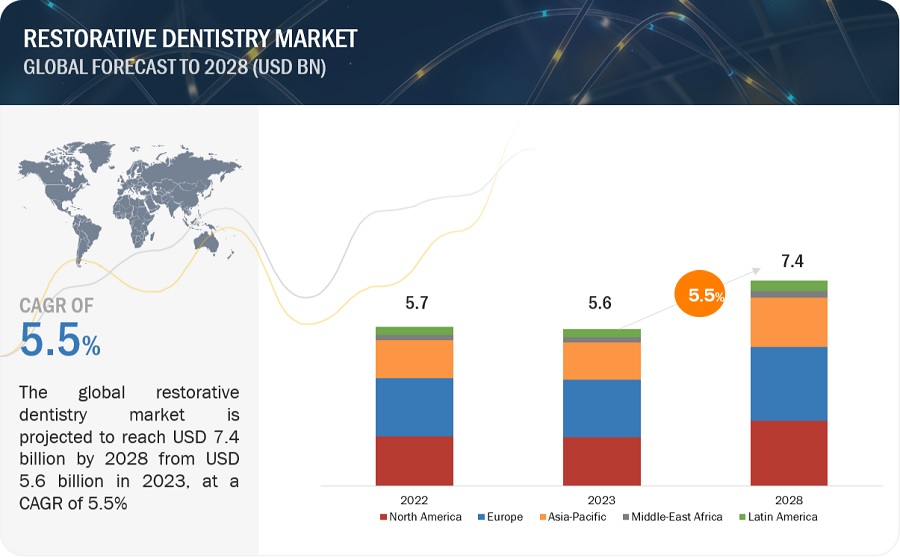 RESTORATIVE DENTISTRY MARKET
GLOBAL FORECAST TO 2028 (USD BN)

CAGR OF
5.5%

The global restorative dentistry market is projected to reach USD 7.4 billion by 2028 from USD 5.6 billion in 2023, at a CAGR of 5.5%

5.7
5.6
5.5%
7.4

2022
2023
2028

North America
Europe
Asia-Pacific
Middle-East Africa
Latin America